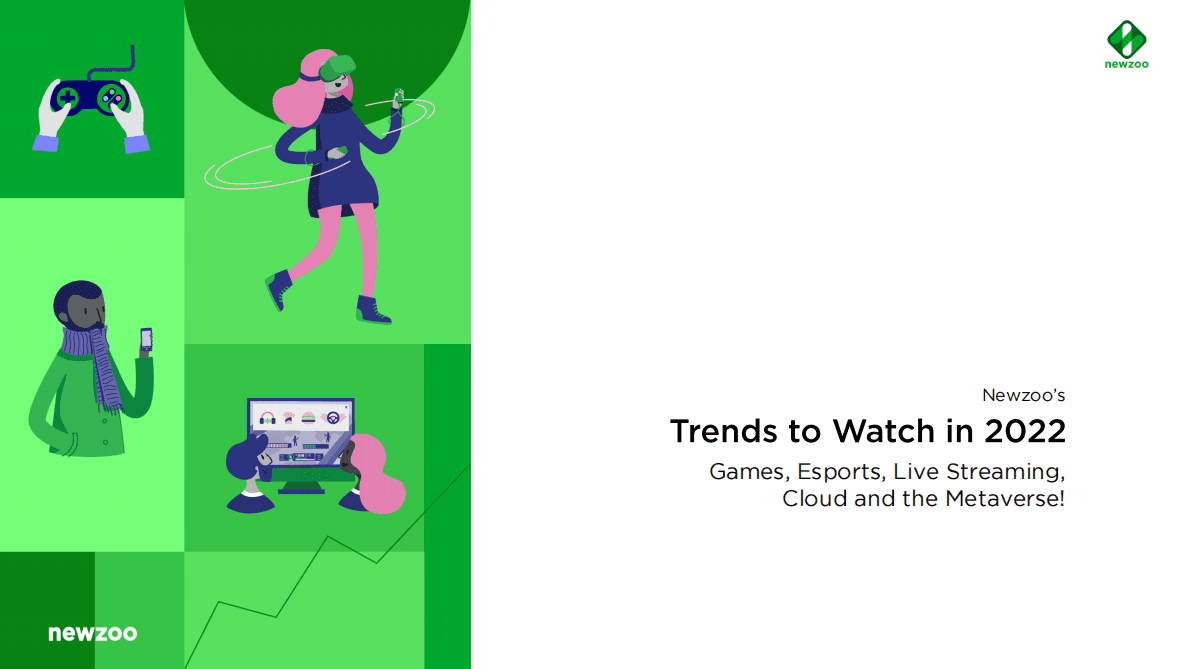 newzoo

Newzoo's

Trends to Watch in 2022

Games, Esports, Live Streaming, Cloud and the Metaverse!

newzoo